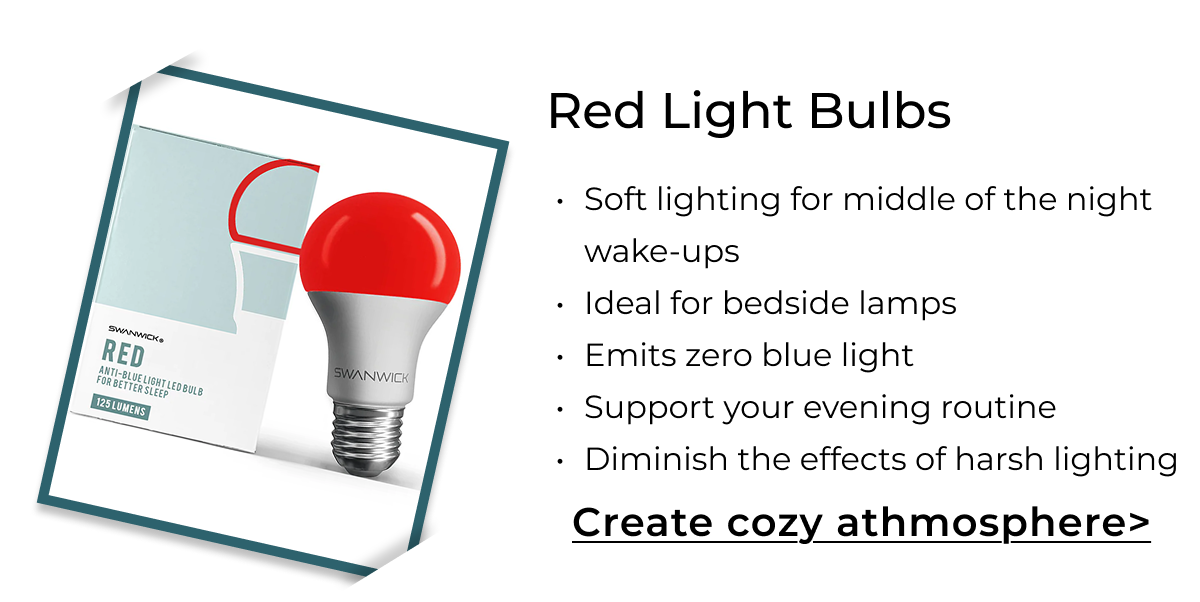 SWANWICK®
RED
ANTI-BLUE LIGHT LED BULB FOR BETTER SLEEP
125 LUMENS

SWANWICK

Red Light Bulbs

• Soft lighting for middle of the night wake-ups
• Ideal for bedside lamps
• Emits zero blue light
• Support your evening routine
• Diminish the effects of harsh lighting

Create cozy athmosphere>